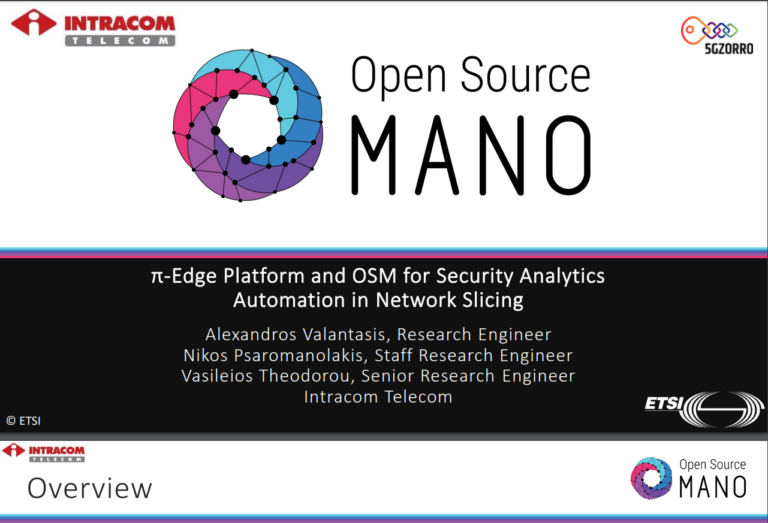 INTRACOM
TELECOM

5GZORRO

Open Source
MANO

π-Edge Platform and OSM for Security Analytics Automation in Network Slicing

Alexandros Valantasis, Research Engineer
Nikos Psaromanolakis, Staff Research Engineer
Vasileios Theodorou, Senior Research Engineer
Intracom Telecom

© ETSI

ETSI

INTRACOM
TELECOM

Overview

Open Source
MANO